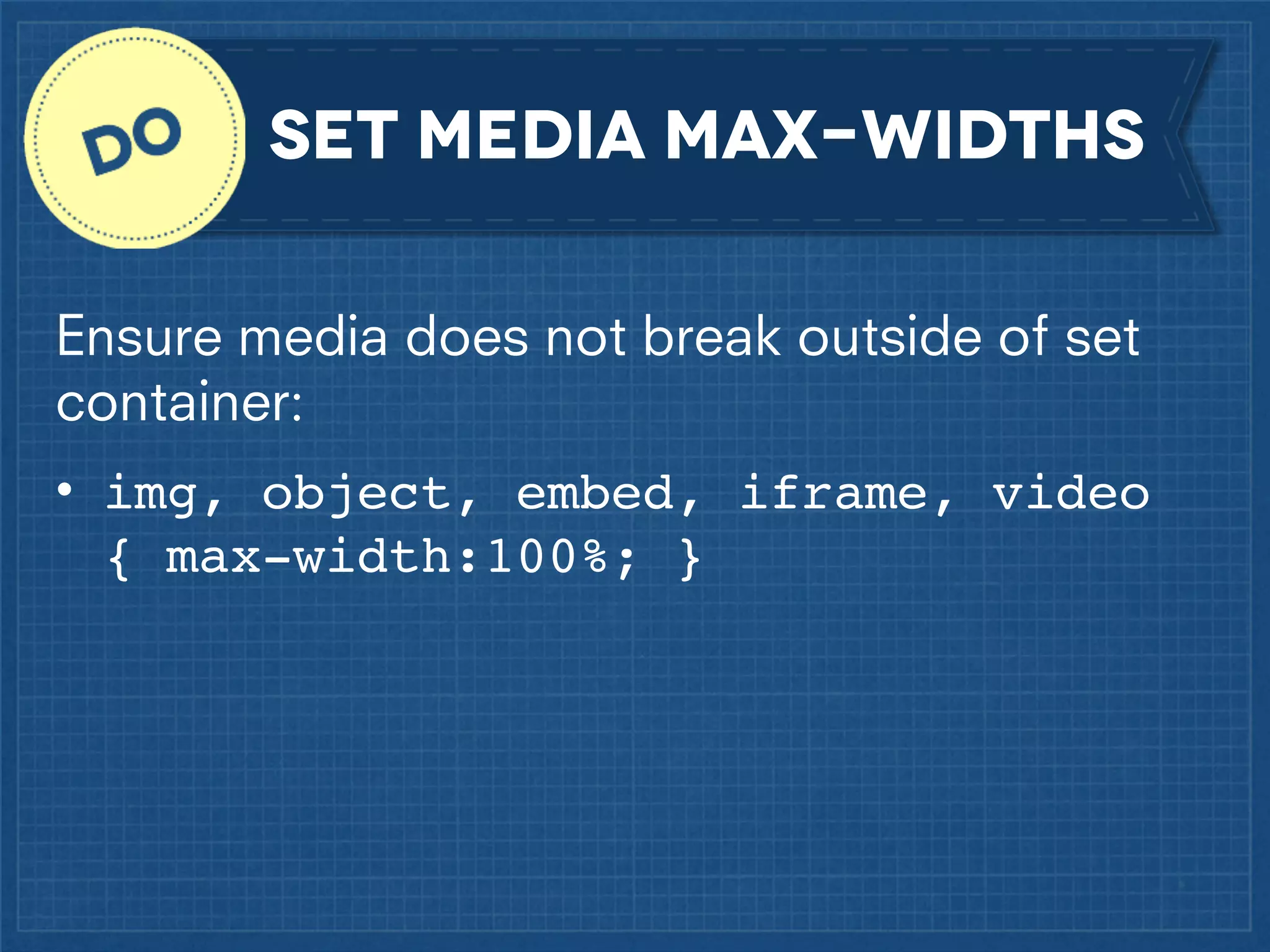 DO

SET MEDIA MAX-WIDTHS

Ensure media does not break outside of set container:

• img, object, embed, iframe, video { max-width:100%; }